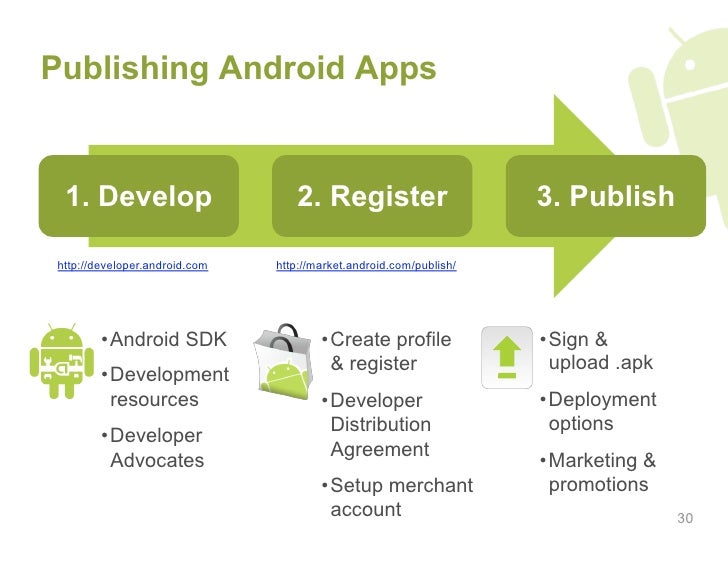 Publishing Android Apps

1. Develop

2. Register

3. Publish

http://developer.android.com

http://market.android.com/publish/

• Android SDK
• Development resources
• Developer Advocates

• Create profile & register
• Developer Distribution Agreement
• Setup merchant account

• Sign & upload .apk
• Deployment options
• Marketing & promotions

30